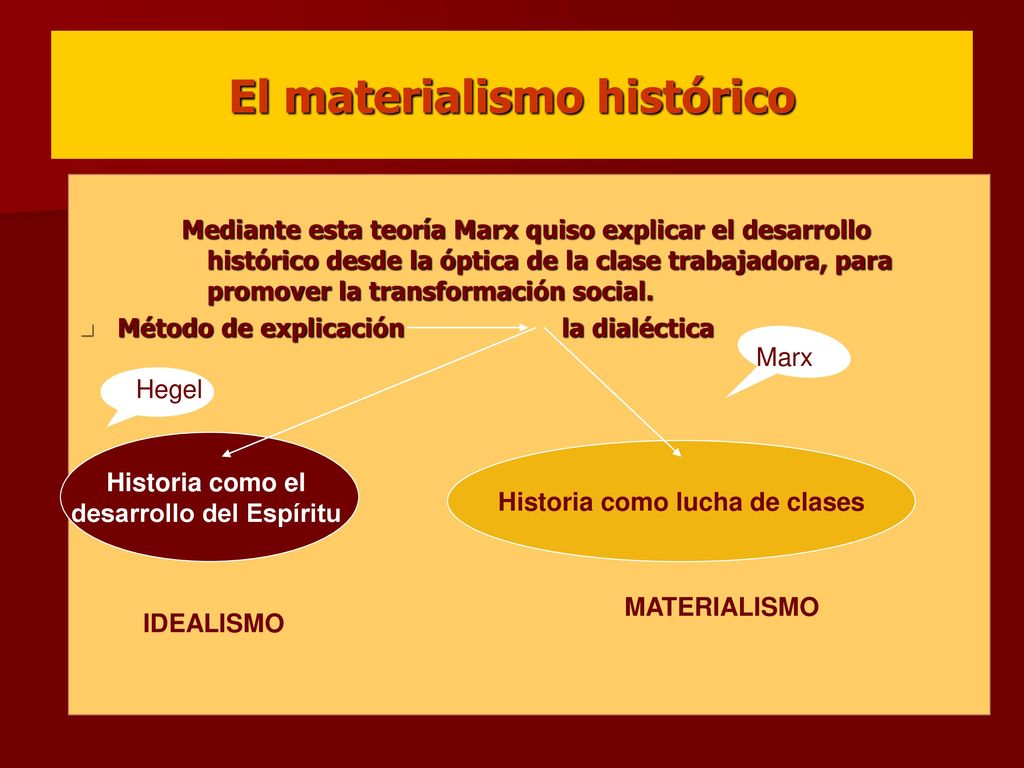 El materialismo histórico

Mediante esta teoría Marx quiso explicar el desarrollo histórico desde la óptica de la clase trabajadora, para promover la transformación social.

Método de explicación la dialéctica

Marx

Hegel

Historia como el desarrollo del Espíritu

Historia como lucha de clases

MATERIALISMO

IDEALISMO